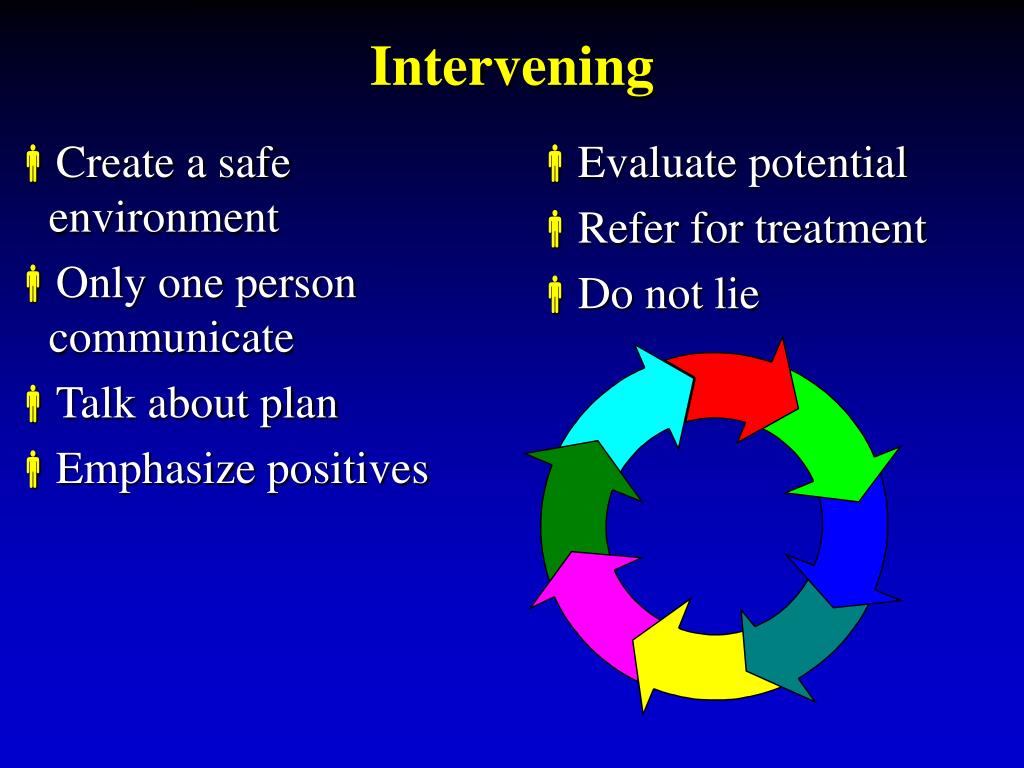 Intervening

Create a safe environment

Only one person communicate

Talk about plan

Emphasize positives

Evaluate potential

Refer for treatment

Do not lie